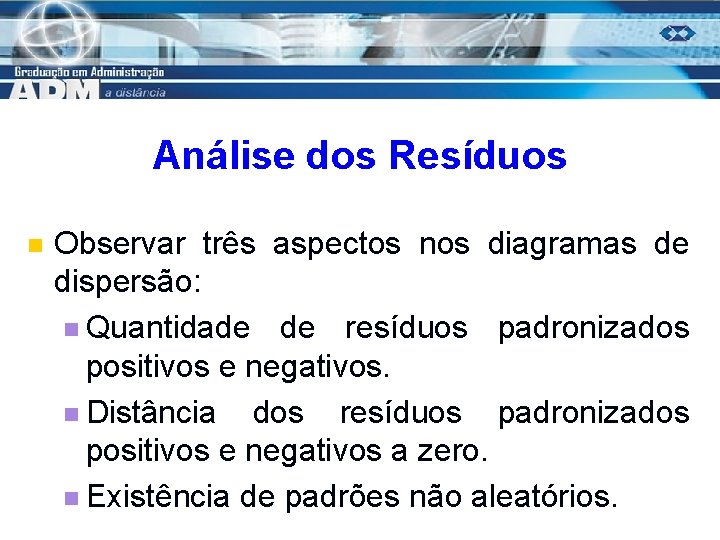 Graduação em Administração
ADM a distância

Análise dos Resíduos

Observar três aspectos nos diagramas de dispersão:

Quantidade de resíduos padronizados positivos e negativos.

Distância dos resíduos padronizados positivos e negativos a zero.

Existência de padrões não aleatórios.